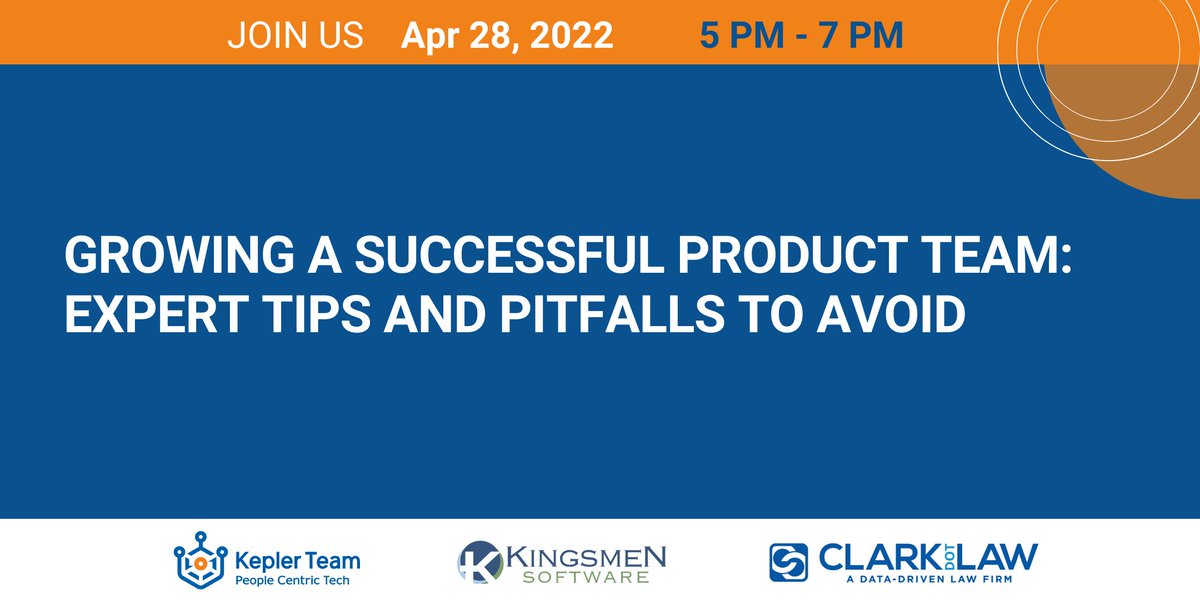 JOIN US Apr 28, 2022 5 PM - 7 PM

GROWING A SUCCESSFUL PRODUCT TEAM: EXPERT TIPS AND PITFALLS TO AVOID

Kepler Team
People Centric Tech

KINGSMEN SOFTWARE

CLARK DOT LAW
A DATA-DRIVEN LAW FIRM